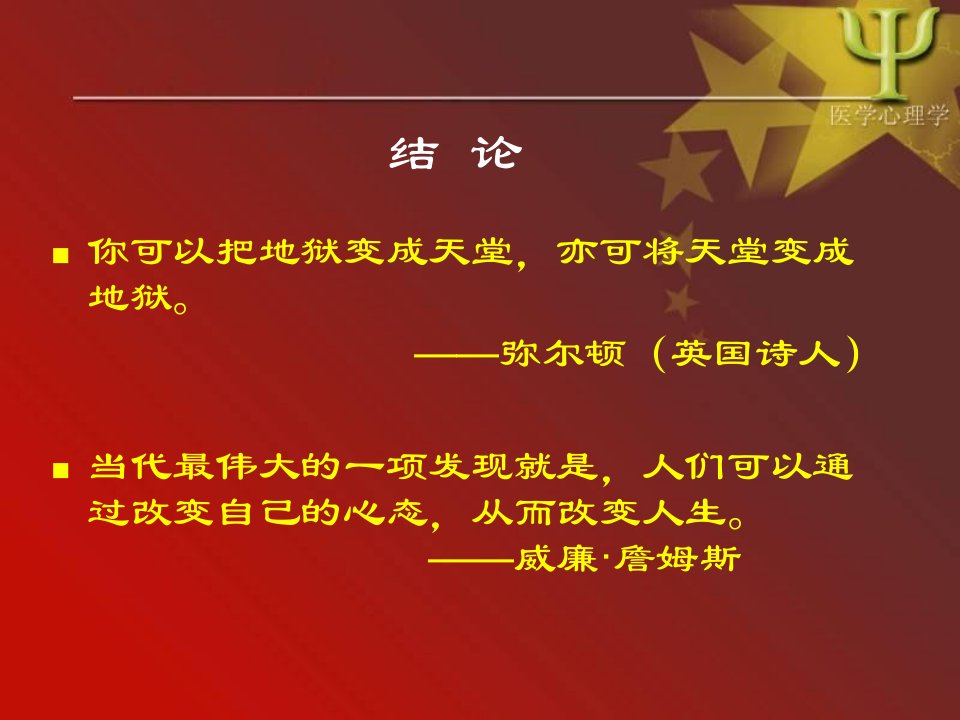 Ψ
医学心理学

结 论

■ 你可以把地狱变成天堂，亦可将天堂变成地狱。

——弥尔顿（英国诗人）

■ 当代最伟大的一项发现就是，人们可以通过改变自己的心态，从而改变人生。

——威廉·詹姆斯